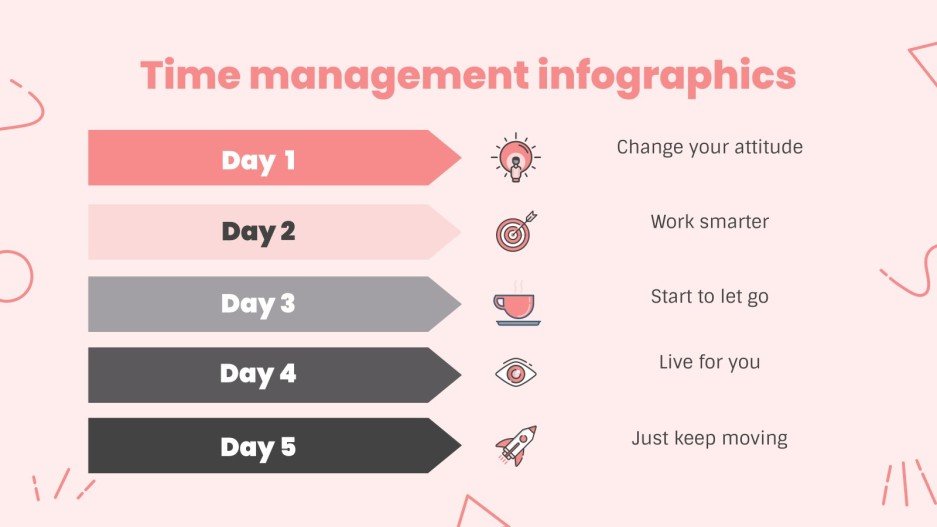 Time management infographics

Day 1
Change your attitude

Day 2
Work smarter

Day 3
Start to let go

Day 4
Live for you

Day 5
Just keep moving